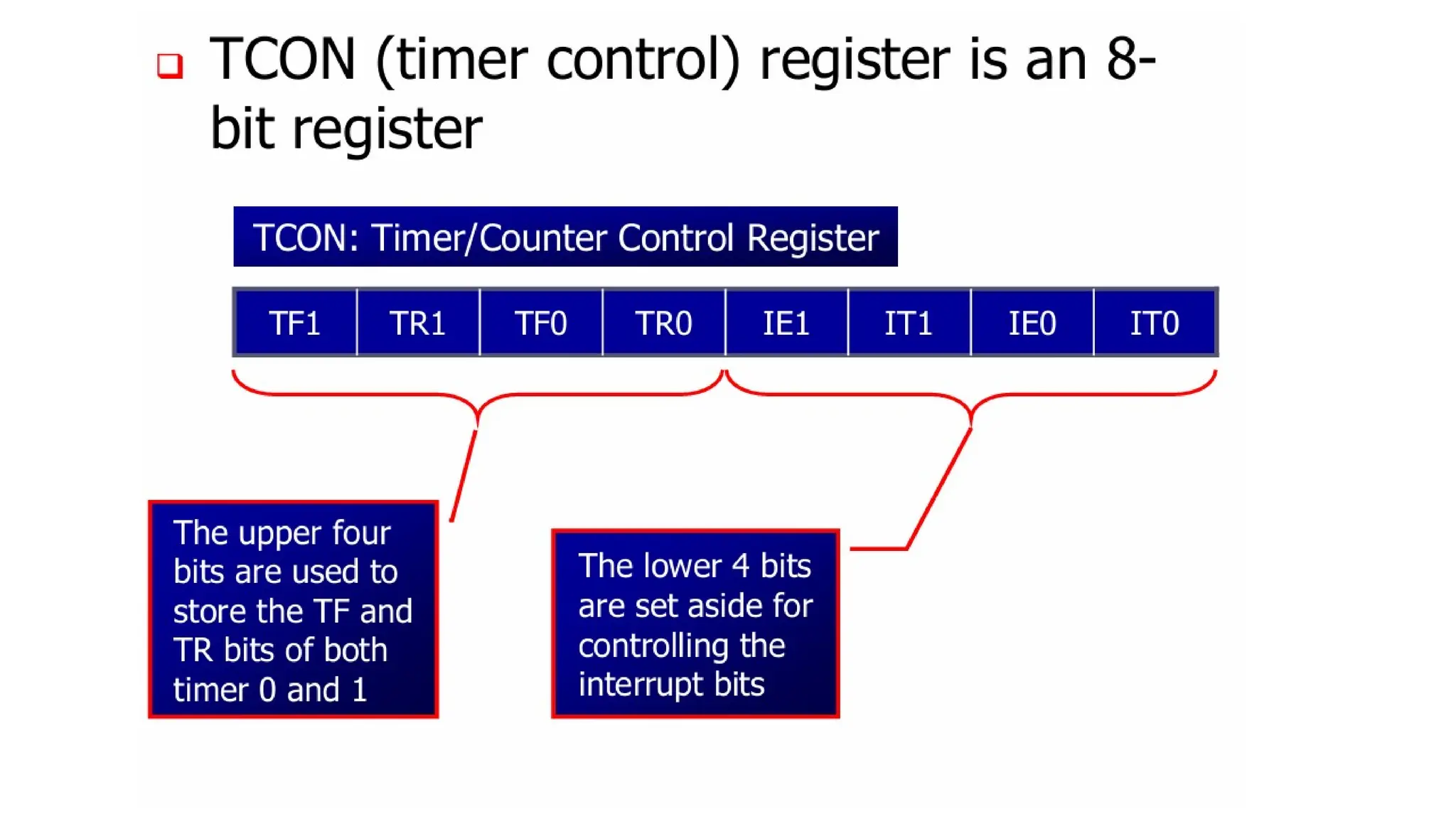 TCON (timer control) register is an 8-bit register

TCON: Timer/Counter Control Register

| TF1 | TR1 | TF0 | TR0 | IE1 | IT1 | IE0 | IT0 |
|---|---|---|---|---|---|---|---|

The upper four bits are used to store the TF and TR bits of both timer 0 and 1

The lower 4 bits are set aside for controlling the interrupt bits